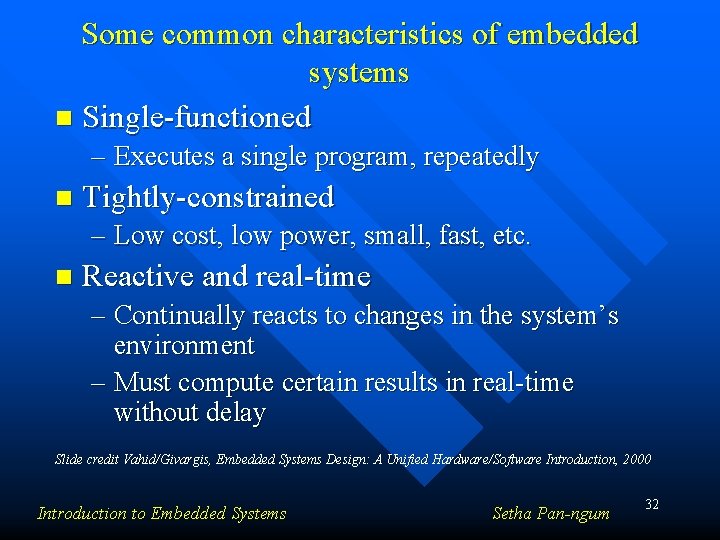 Some common characteristics of embedded systems

■ Single-functioned
– Executes a single program, repeatedly

■ Tightly-constrained
– Low cost, low power, small, fast, etc.

■ Reactive and real-time
– Continually reacts to changes in the system's environment
– Must compute certain results in real-time without delay

Slide credit Vahid/Givargis, Embedded Systems Design: A Unified Hardware/Software Introduction, 2000

Introduction to Embedded Systems

Setha Pan-ngum

32